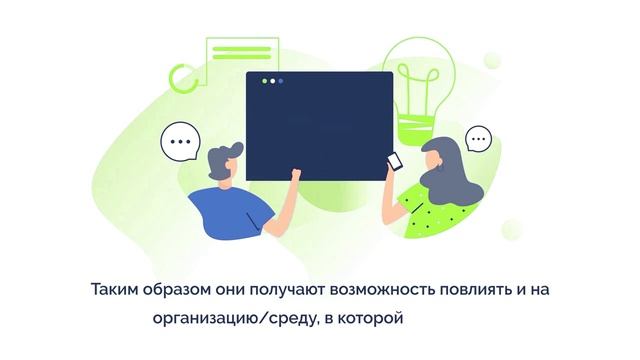 Таким образом они получают возможность повлиять и на организацию/среду, в которой